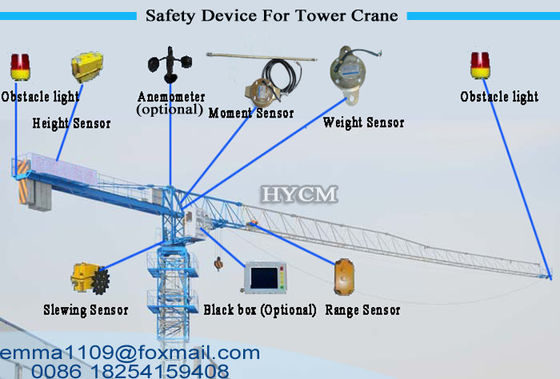 Safety Device For Tower Crane

Obstacle light

Height Sensor

Anemometer (optional)

Moment Sensor

Weight Sensor

Obstacle light

HYCM

Slewing Sensor

Black box (Optional)

Range Sensor

emma1109@foxmail.com
0086 18254159408